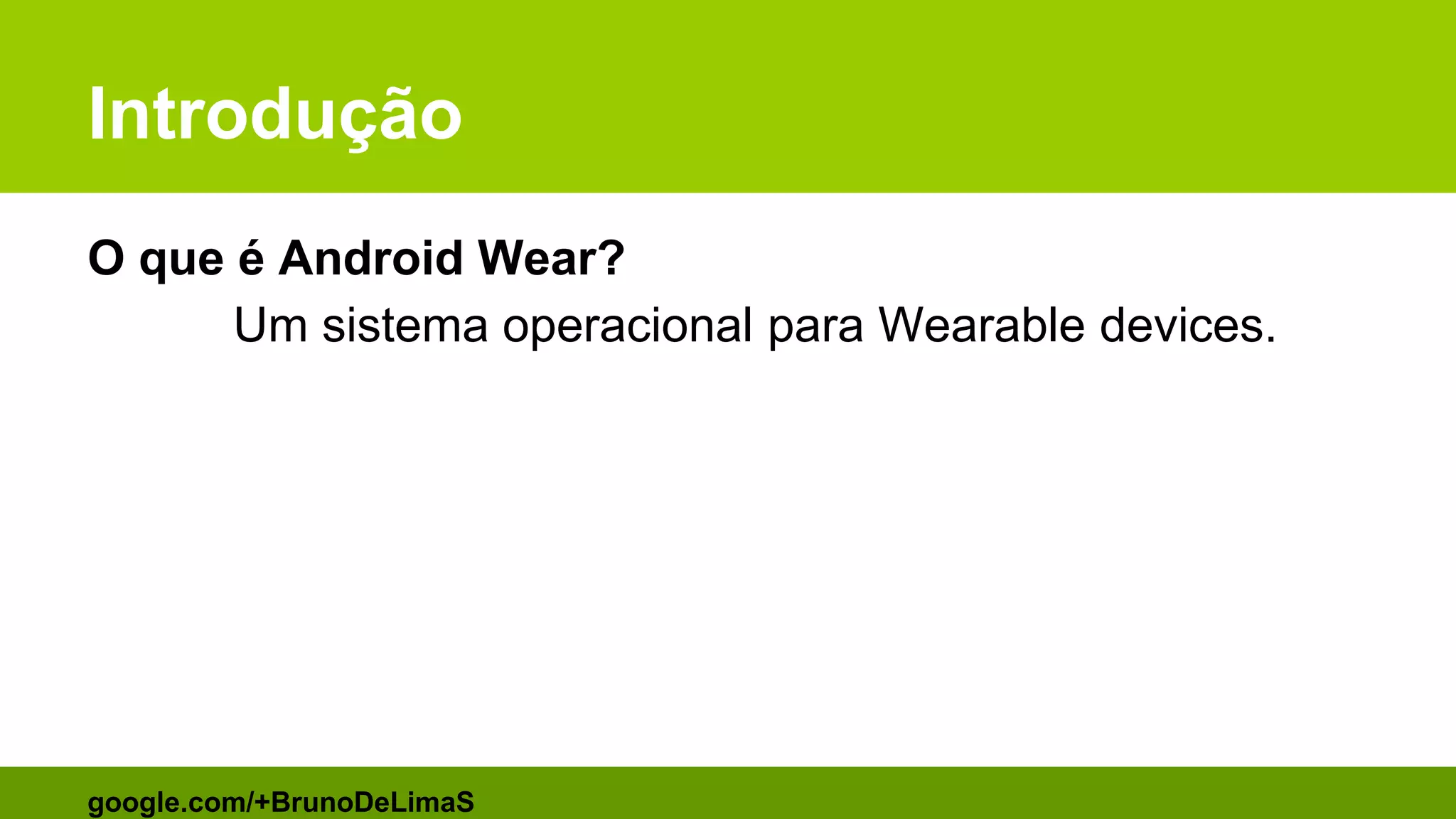 Introdução

O que é Android Wear?

Um sistema operacional para Wearable devices.

google.com/+BrunoDeLimaS